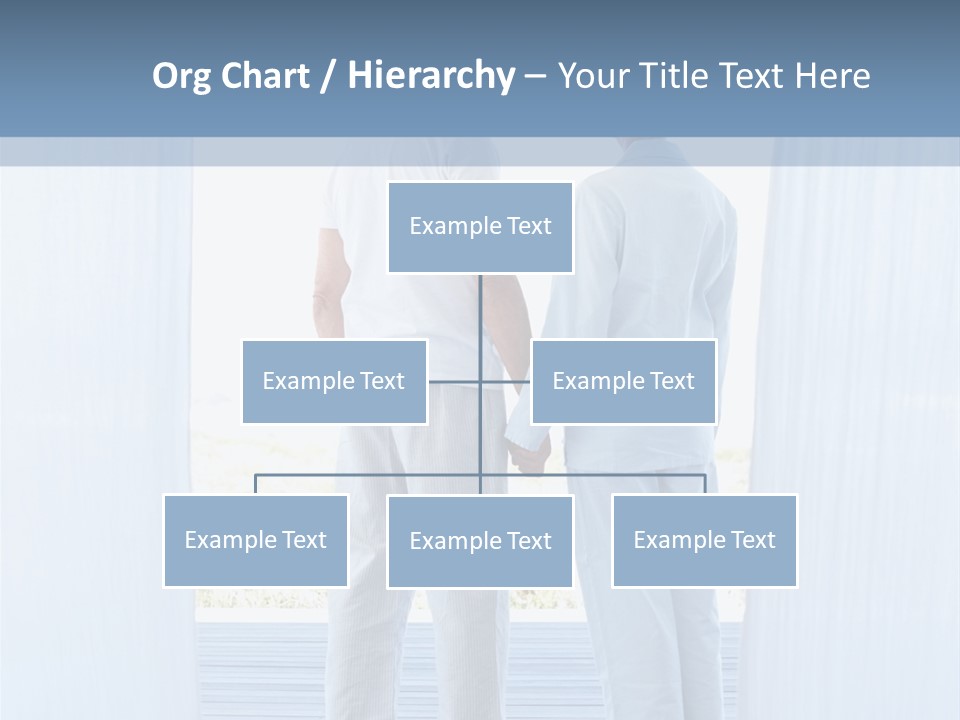 Org Chart / Hierarchy – Your Title Text Here

Example Text

Example Text

Example Text

Example Text

Example Text

Example Text